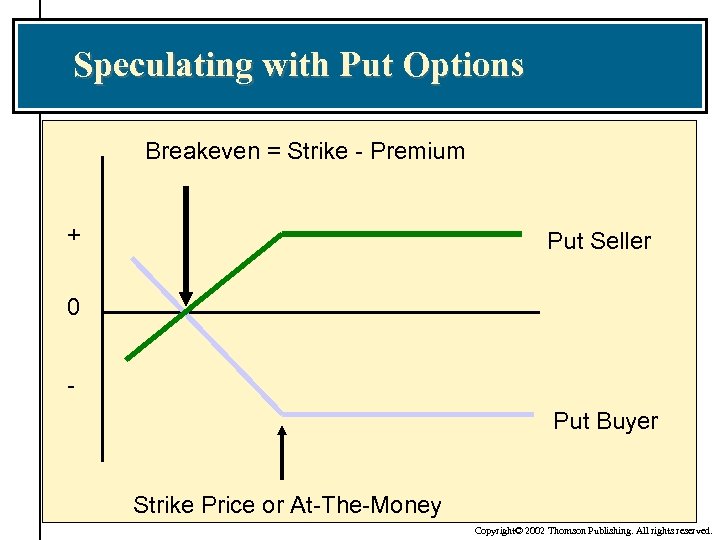 Speculating with Put Options

Breakeven = Strike - Premium

+

0

-

Put Seller

Put Buyer

Strike Price or At-The-Money

Copyright© 2002 Thomson Publishing. All rights reserved.